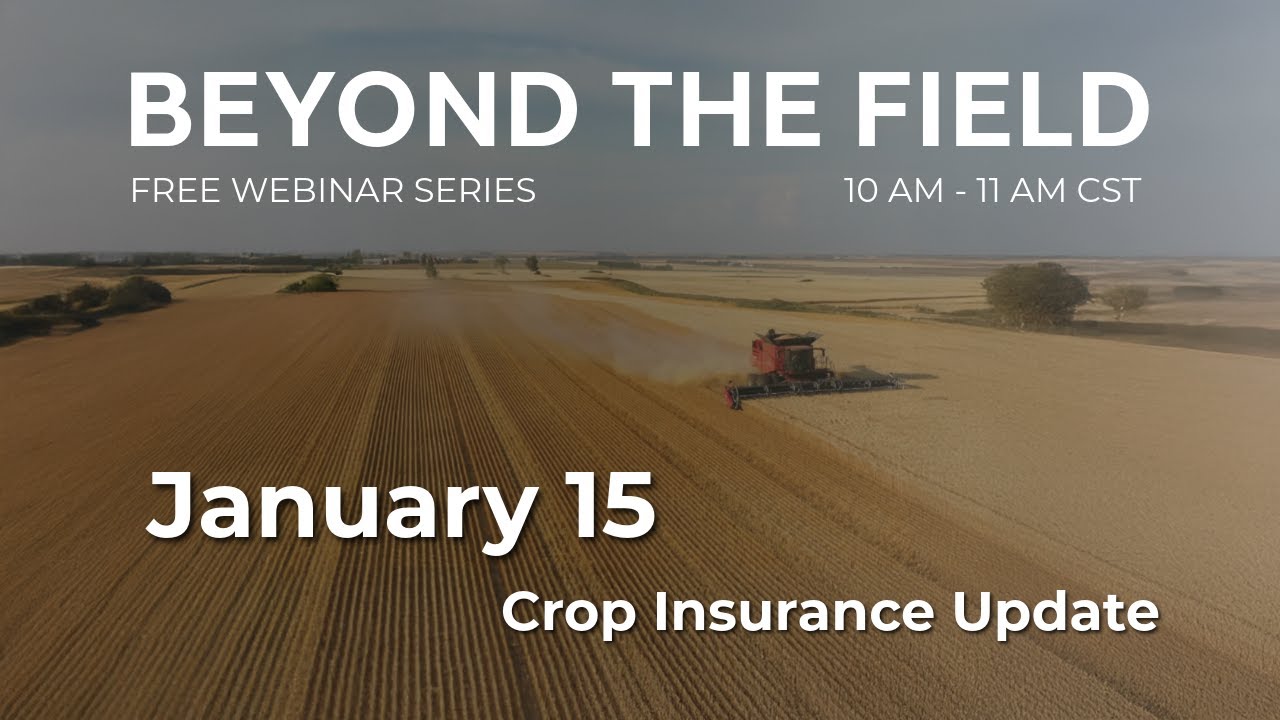 BEYOND THE FIELD
FREE WEBINAR SERIES
10 AM - 11 AM CST

January 15
Crop Insurance Update